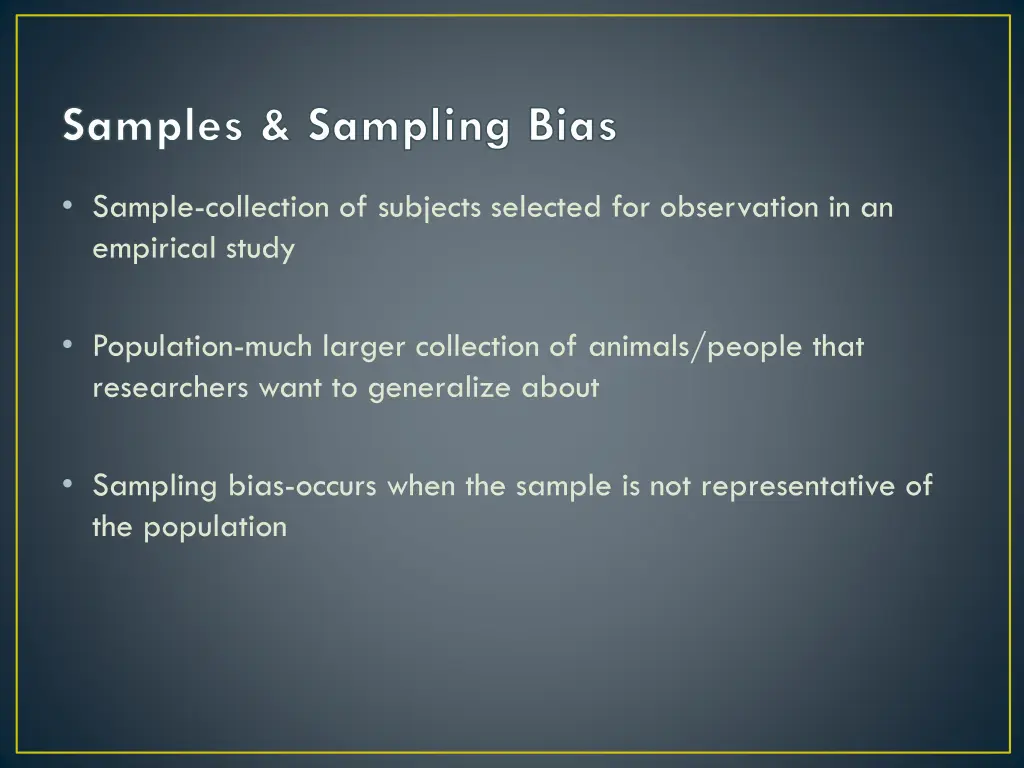 Samples & Sampling Bias

• Sample-collection of subjects selected for observation in an empirical study

• Population-much larger collection of animals/people that researchers want to generalize about

• Sampling bias-occurs when the sample is not representative of the population